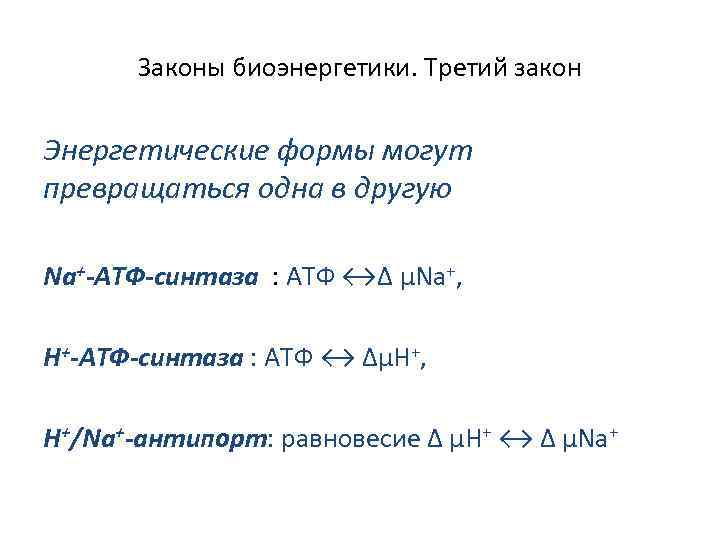 Законы биоэнергетики. Третий закон

Энергетические формы могут превращаться одна в другую

$Na^+$-АТФ-синтаза : АТФ $\leftrightarrow \Delta \mu Na^+$,

$H^+$-АТФ-синтаза : АТФ $\leftrightarrow \Delta \mu H^+$,

$H^+/Na^+$-антипорт: равновесие $\Delta \mu H^+ \leftrightarrow \Delta \mu Na^+$